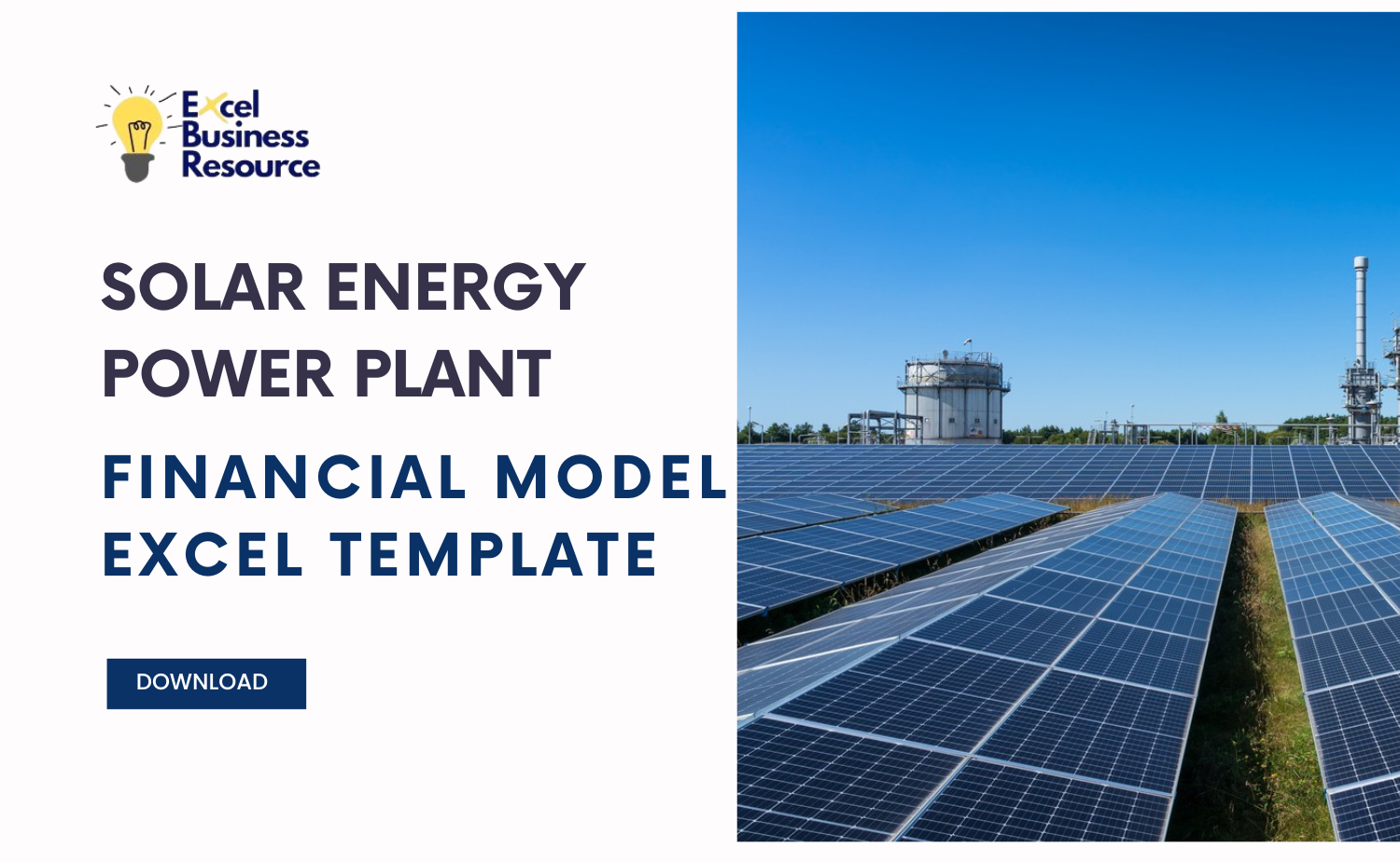 Excel Business Resource

SOLAR ENERGY POWER PLANT

FINANCIAL MODEL EXCEL TEMPLATE

DOWNLOAD